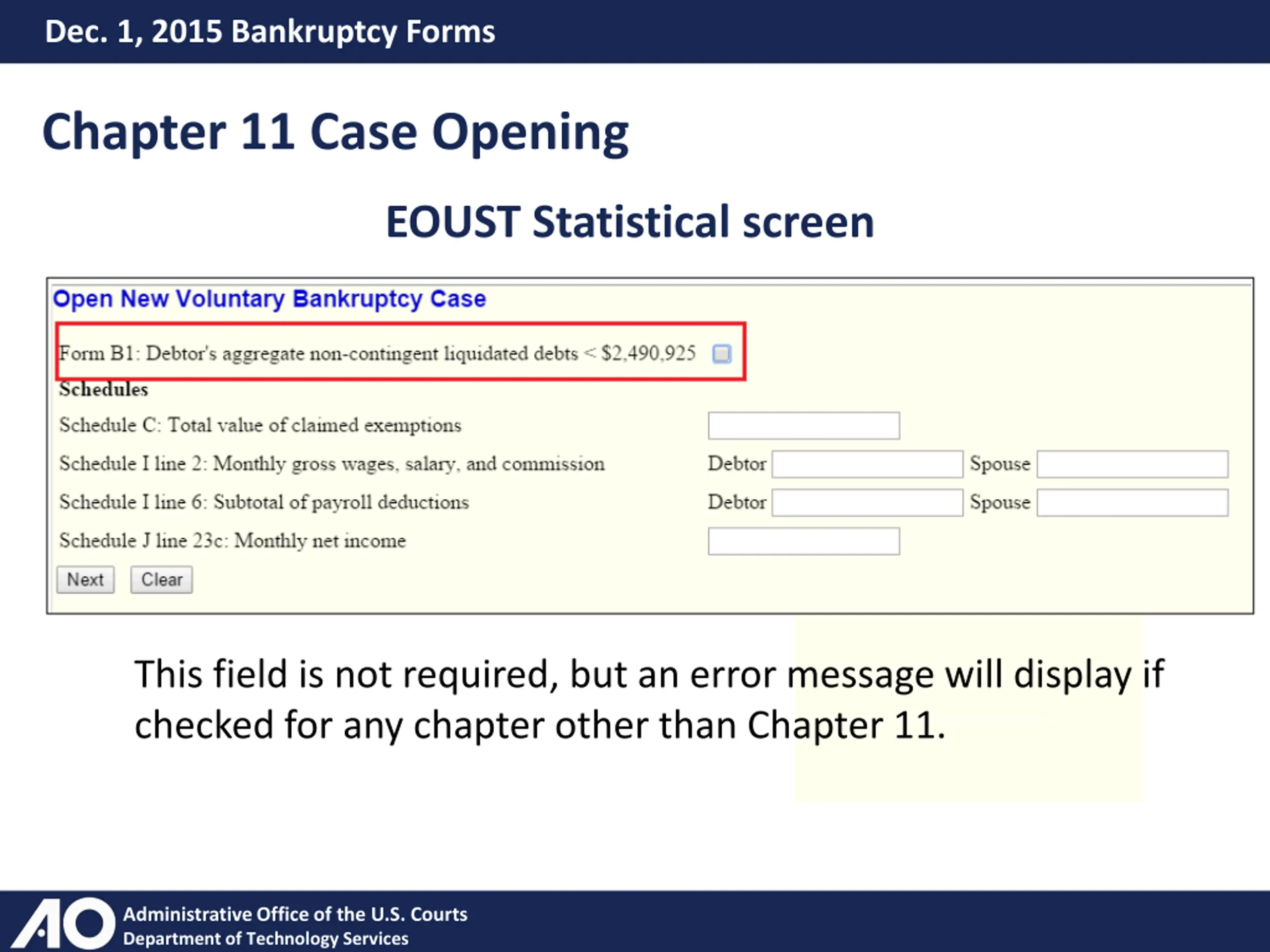 Dec. 1, 2015 Bankruptcy Forms

Chapter 11 Case Opening

EOUST Statistical screen

Open New Voluntary Bankruptcy Case

Form B1: Debtor's aggregate non-contingent liquidated debts < $2,490,925

Schedules

Schedule C: Total value of claimed exemptions

Schedule I line 2: Monthly gross wages, salary, and commission Debtor Spouse

Schedule I line 6: Subtotal of payroll deductions Debtor Spouse

Schedule J line 23c: Monthly net income

Next Clear

This field is not required, but an error message will display if checked for any chapter other than Chapter 11.

AO Administrative Office of the U.S. Courts
Department of Technology Services